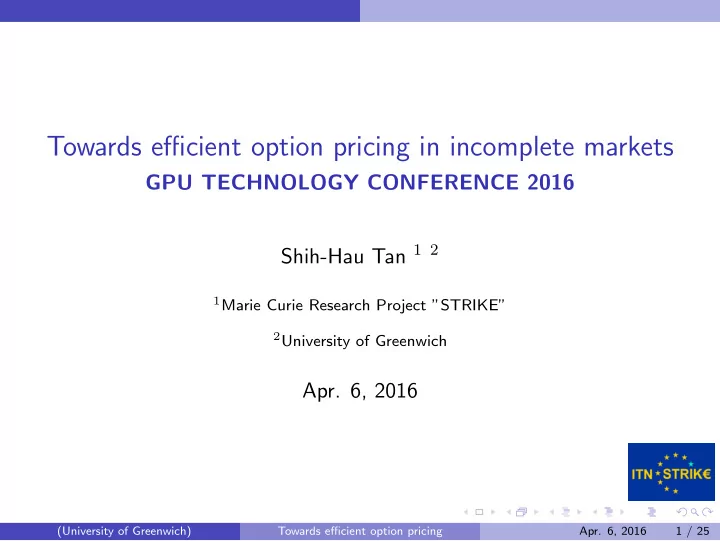 Towards efficient option pricing in incomplete markets
GPU TECHNOLOGY CONFERENCE 2016

Shih-Hau Tan $^{1\ 2}$

$^1$Marie Curie Research Project "STRIKE"

$^2$University of Greenwich

Apr. 6, 2016

ITN STRIK€

(University of Greenwich) Towards efficient option pricing Apr. 6, 2016 1 / 25